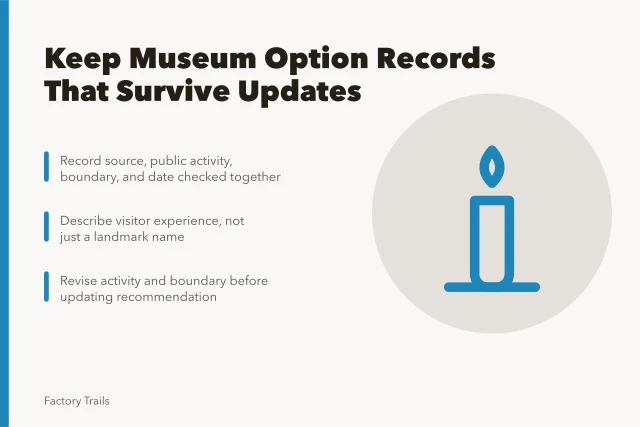 Keep Museum Option Records That Survive Updates

Record source, public activity, boundary, and date checked together

Describe visitor experience, not just a landmark name

Revise activity and boundary before updating recommendation

Factory Trails